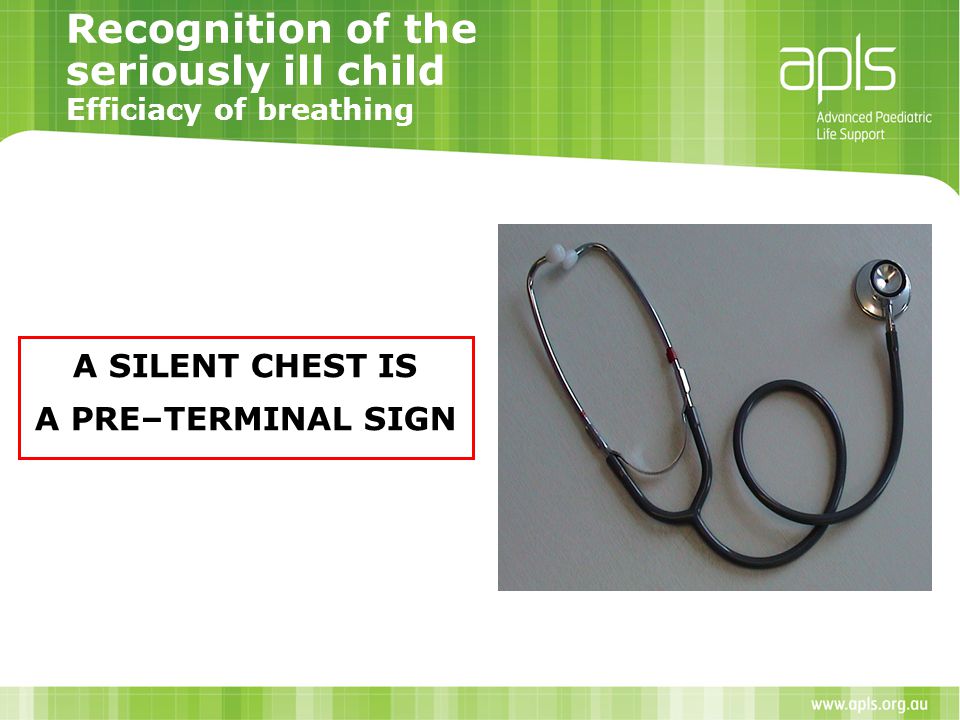 Recognition of the seriously ill child
Efficiacy of breathing

apls
Advanced Paediatric Life Support

A SILENT CHEST IS
A PRE–TERMINAL SIGN

www.apls.org.au